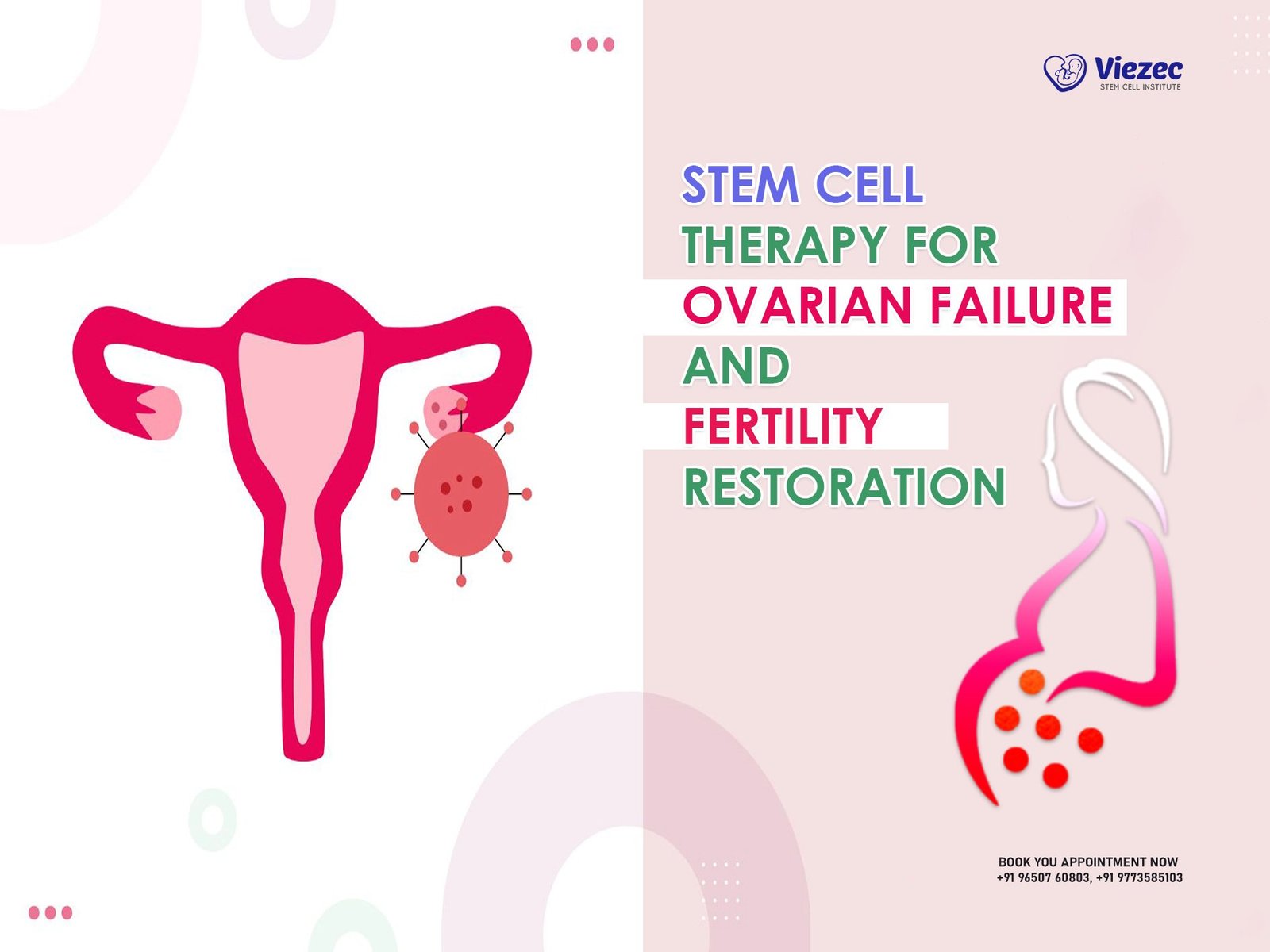 Viezec
STEM CELL INSTITUTE

STEM CELL
THERAPY FOR
OVARIAN FAILURE
AND
FERTILITY
RESTORATION

BOOK YOU APPOINTMENT NOW
+91 96507 60803, +91 9773585103